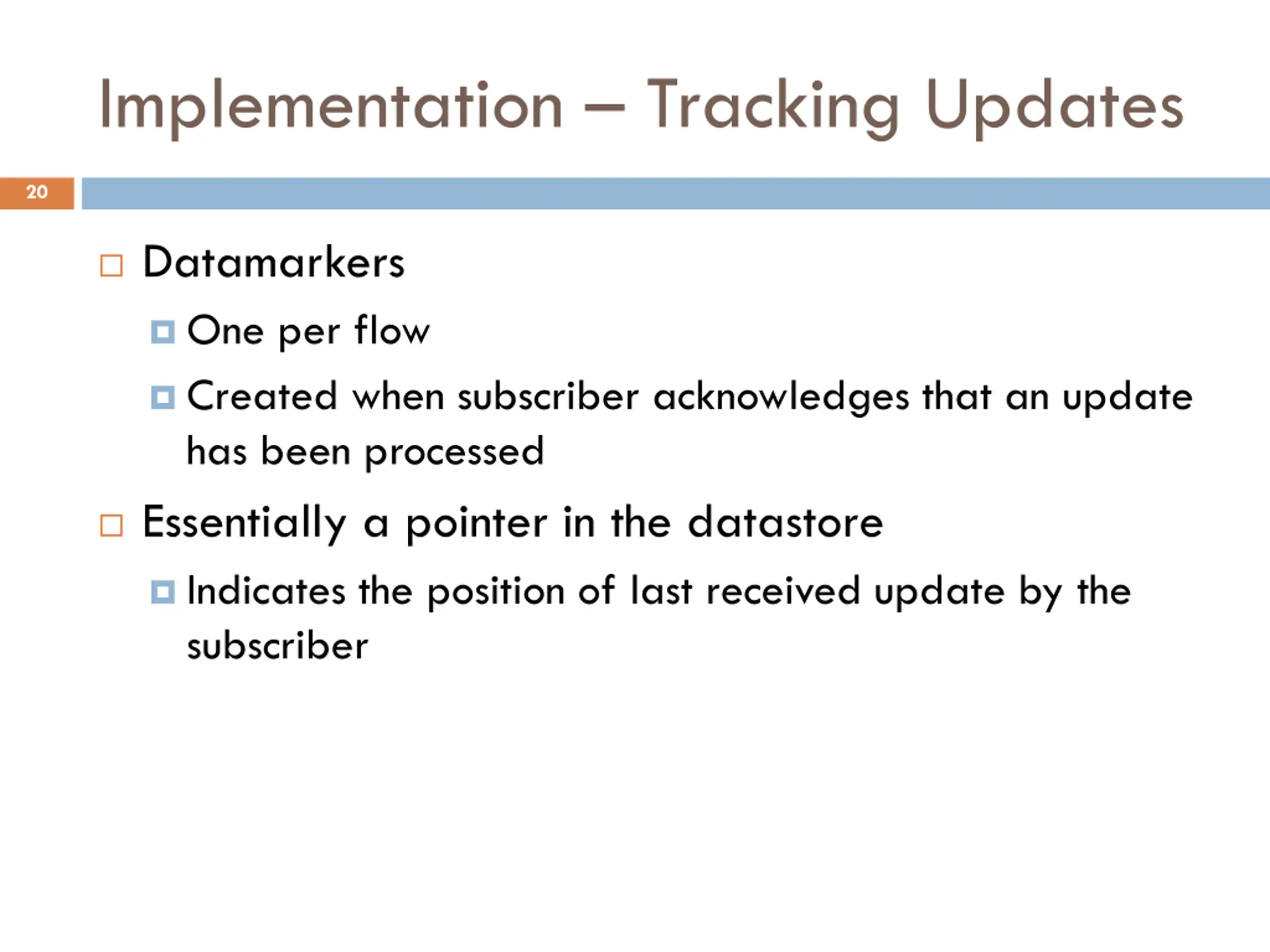 Implementation – Tracking Updates

20

Datamarkers

One per flow

Created when subscriber acknowledges that an update has been processed

Essentially a pointer in the datastore

Indicates the position of last received update by the subscriber